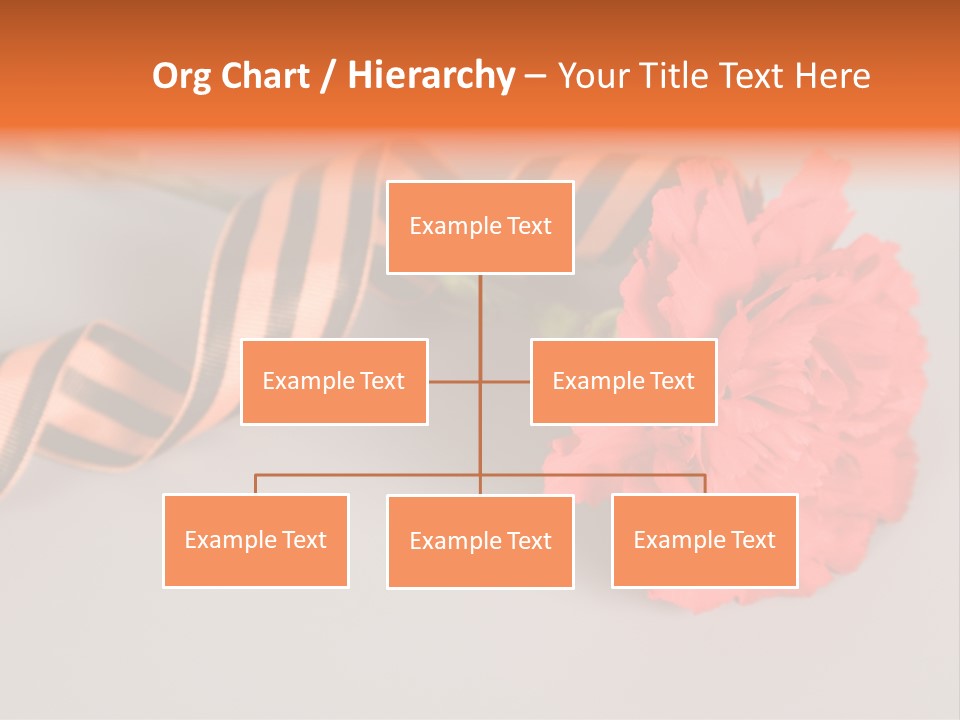 Org Chart / Hierarchy – Your Title Text Here

Example Text

Example Text

Example Text

Example Text

Example Text

Example Text